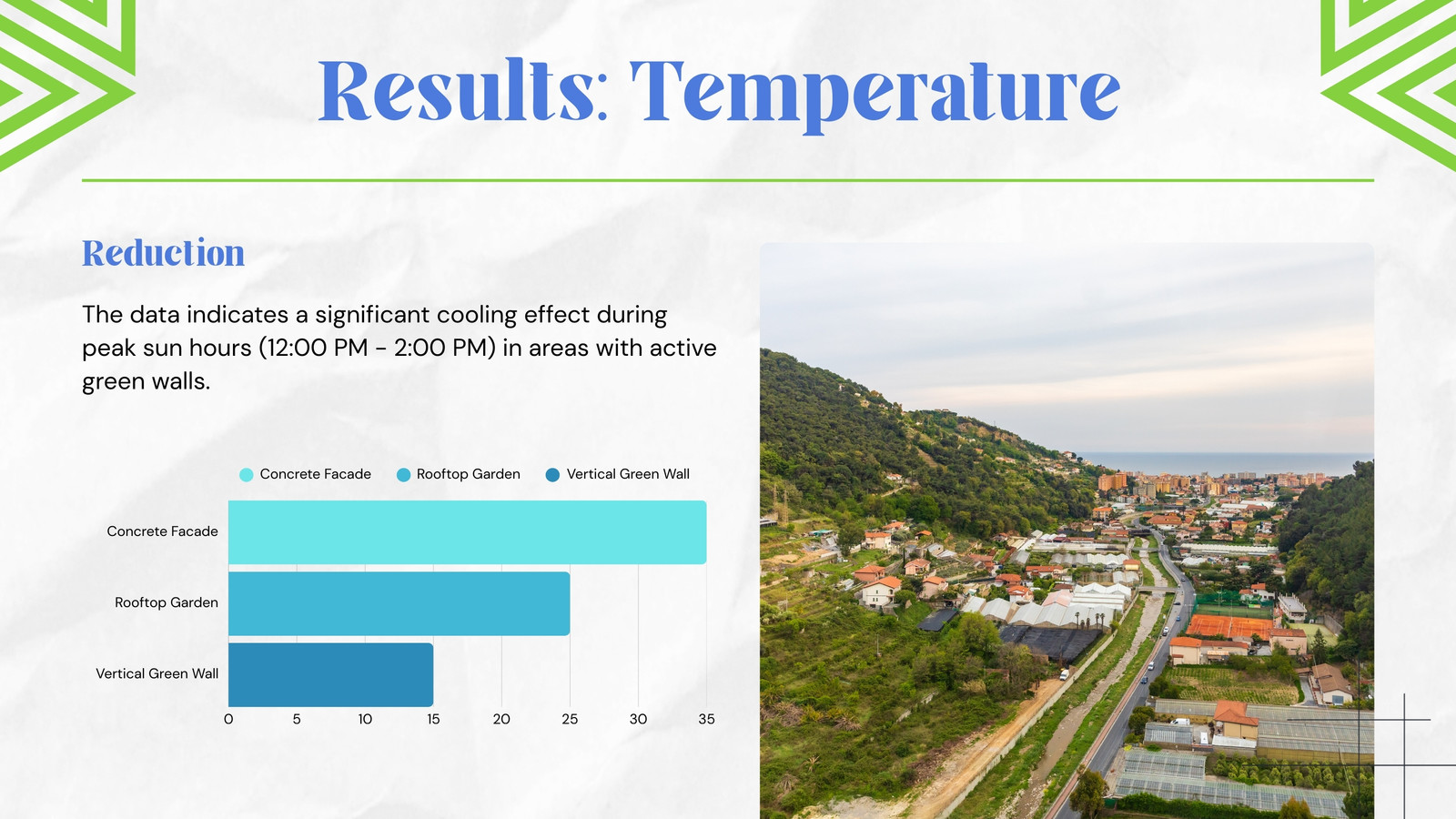 Results: Temperature

Reduction

The data indicates a significant cooling effect during peak sun hours (12:00 PM - 2:00 PM) in areas with active green walls.

Concrete Facade Rooftop Garden Vertical Green Wall

Concrete Facade
Rooftop Garden
Vertical Green Wall

0 5 10 15 20 25 30 35